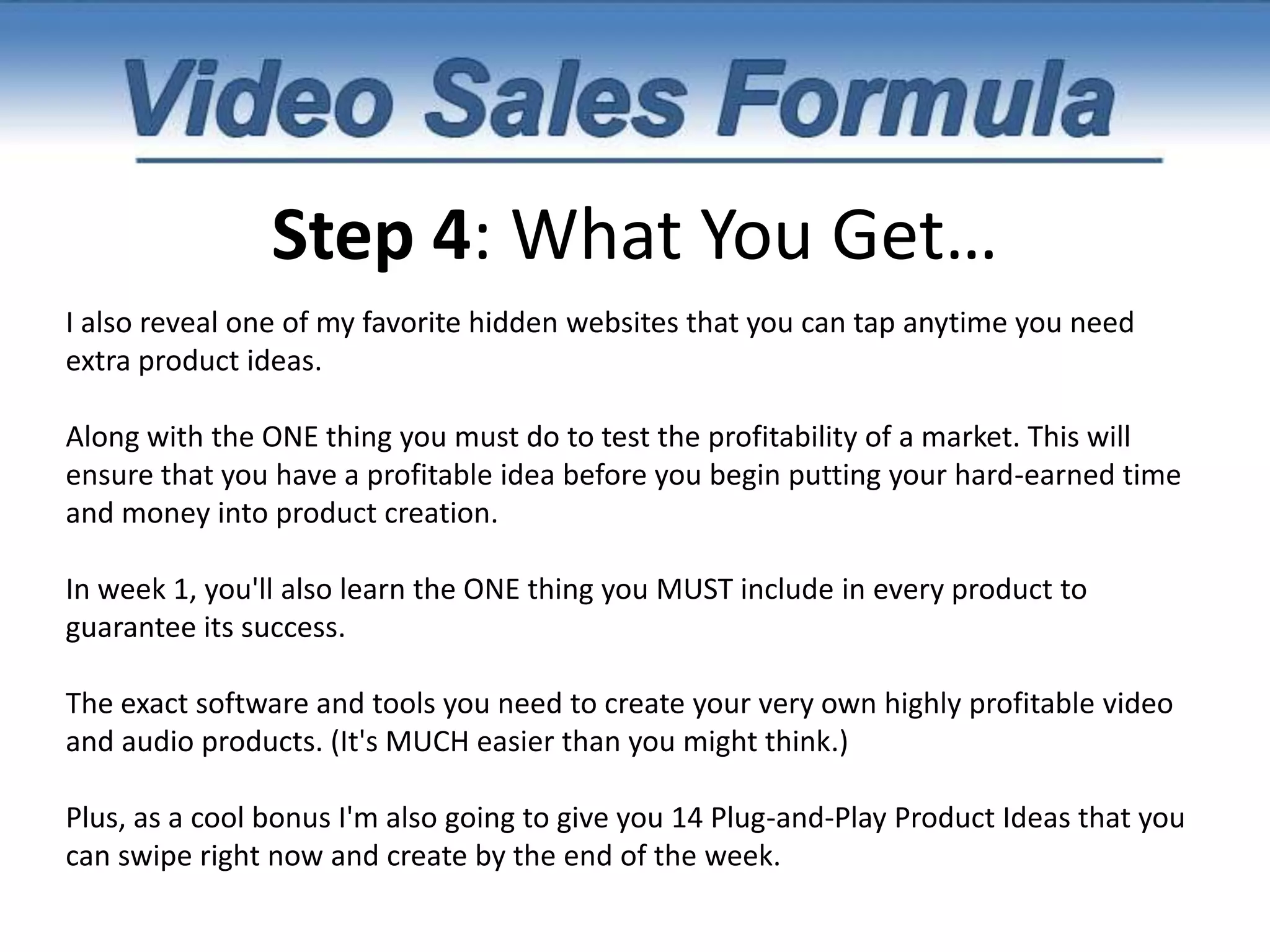 Video Sales Formula

Step 4: What You Get…

I also reveal one of my favorite hidden websites that you can tap anytime you need extra product ideas.

Along with the ONE thing you must do to test the profitability of a market. This will ensure that you have a profitable idea before you begin putting your hard-earned time and money into product creation.

In week 1, you'll also learn the ONE thing you MUST include in every product to guarantee its success.

The exact software and tools you need to create your very own highly profitable video and audio products. (It's MUCH easier than you might think.)

Plus, as a cool bonus I'm also going to give you 14 Plug-and-Play Product Ideas that you can swipe right now and create by the end of the week.